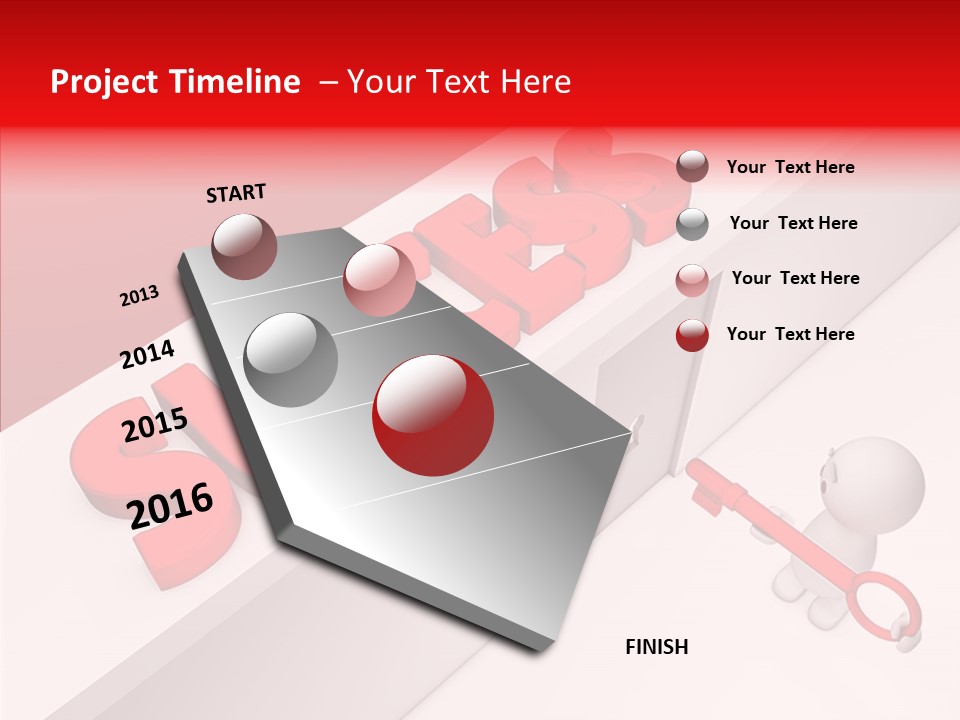 Project Timeline – Your Text Here

START

2013

2014

2015

2016

FINISH

Your Text Here

Your Text Here

Your Text Here

Your Text Here

SUCCESS